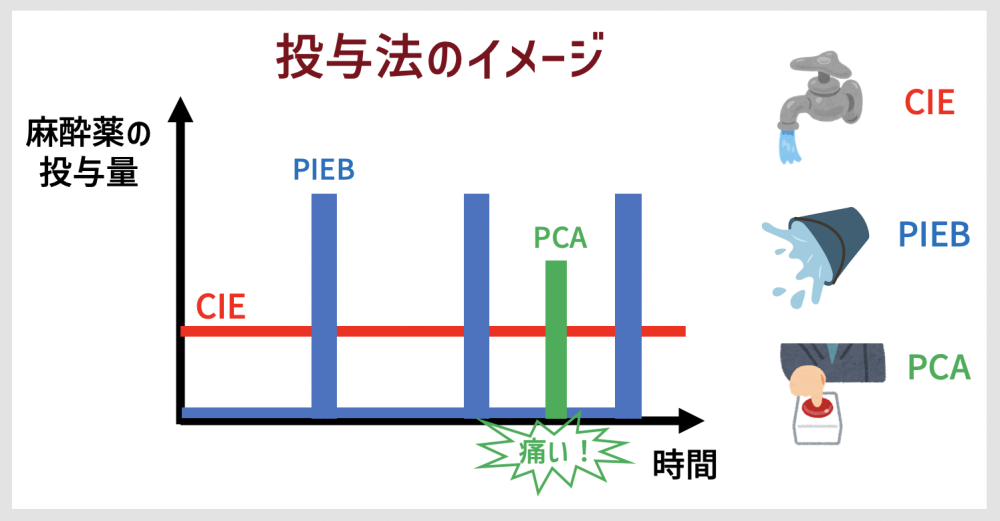 投与法のイメージ

麻酔薬の投与量

PIEB

PCA

CIE

痛い！

時間

CIE

PIEB

PCA